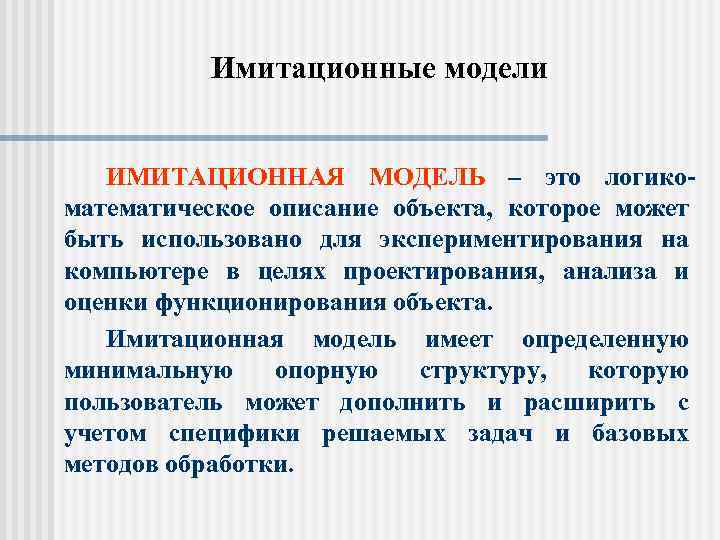 Имитационные модели

ИМИТАЦИОННАЯ МОДЕЛЬ – это логико-математическое описание объекта, которое может быть использовано для экспериментирования на компьютере в целях проектирования, анализа и оценки функционирования объекта.

Имитационная модель имеет определенную минимальную опорную структуру, которую пользователь может дополнить и расширить с учетом специфики решаемых задач и базовых методов обработки.